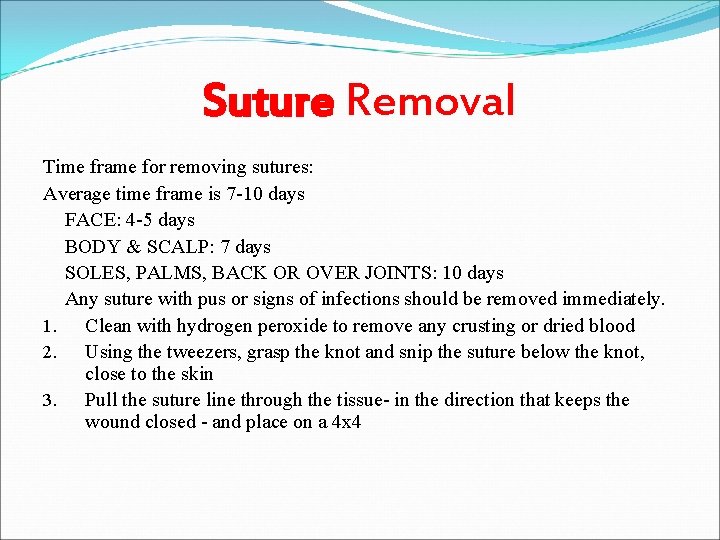 Suture Removal

Time frame for removing sutures:
Average time frame is 7-10 days
FACE: 4-5 days
BODY & SCALP: 7 days
SOLES, PALMS, BACK OR OVER JOINTS: 10 days
Any suture with pus or signs of infections should be removed immediately.
1. Clean with hydrogen peroxide to remove any crusting or dried blood
2. Using the tweezers, grasp the knot and snip the suture below the knot, close to the skin
3. Pull the suture line through the tissue- in the direction that keeps the wound closed - and place on a 4x4